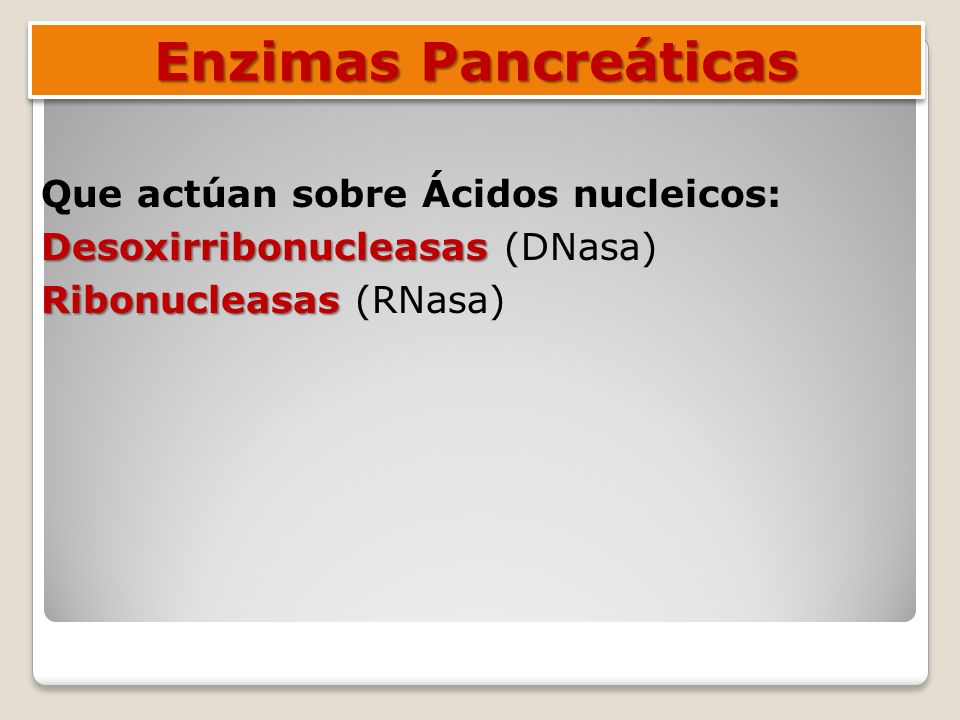 Enzimas Pancreáticas

Que actúan sobre Ácidos nucleicos:
Desoxirribonucleasas (DNasa)
Ribonucleasas (RNasa)